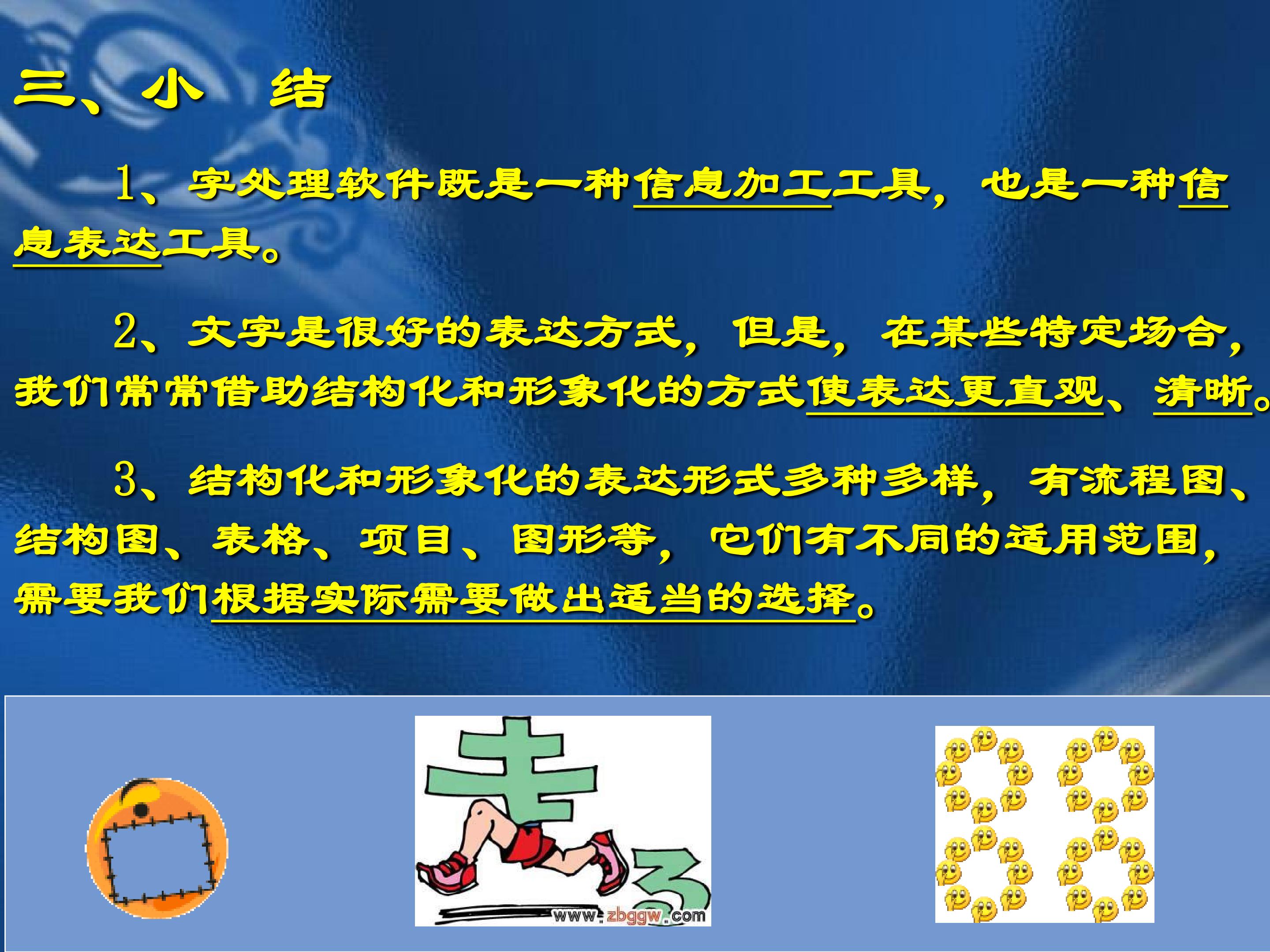 三、小 结

1、字处理软件既是一种信息加工工具，也是一种信息表达工具。

2、文字是很好的表达方式，但是，在某些特定场合，我们常常借助结构化和形象化的方式使表达更直观、清晰。

3、结构化和形象化的表达形式多种多样，有流程图、结构图、表格、项目、图形等，它们有不同的适用范围，需要我们根据实际需要做出适当的选择。

走了

www.zbggw.com